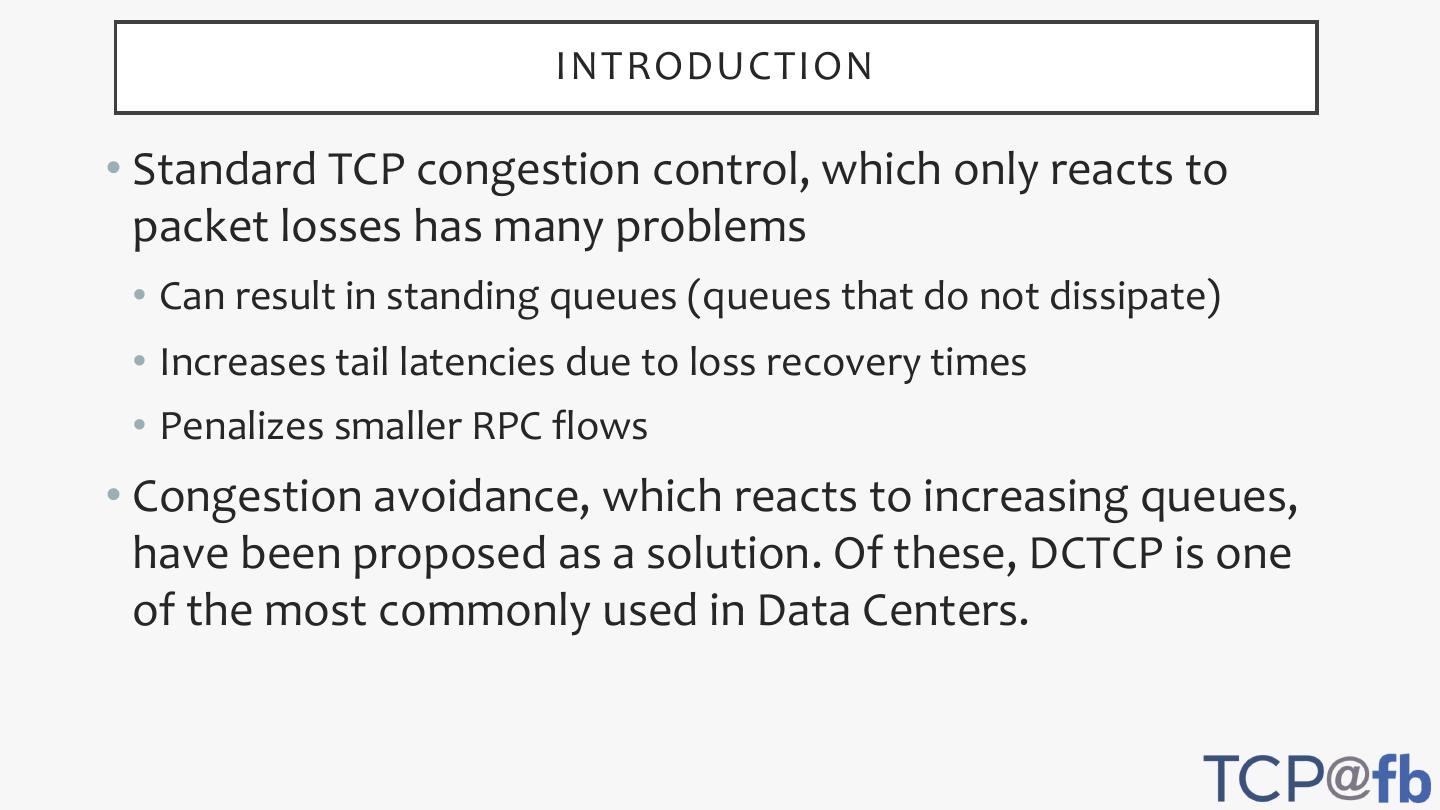 INTRODUCTION

• Standard TCP congestion control, which only reacts to packet losses has many problems

• Can result in standing queues (queues that do not dissipate)

• Increases tail latencies due to loss recovery times

• Penalizes smaller RPC flows

• Congestion avoidance, which reacts to increasing queues, have been proposed as a solution. Of these, DCTCP is one of the most commonly used in Data Centers.

TCP@fb